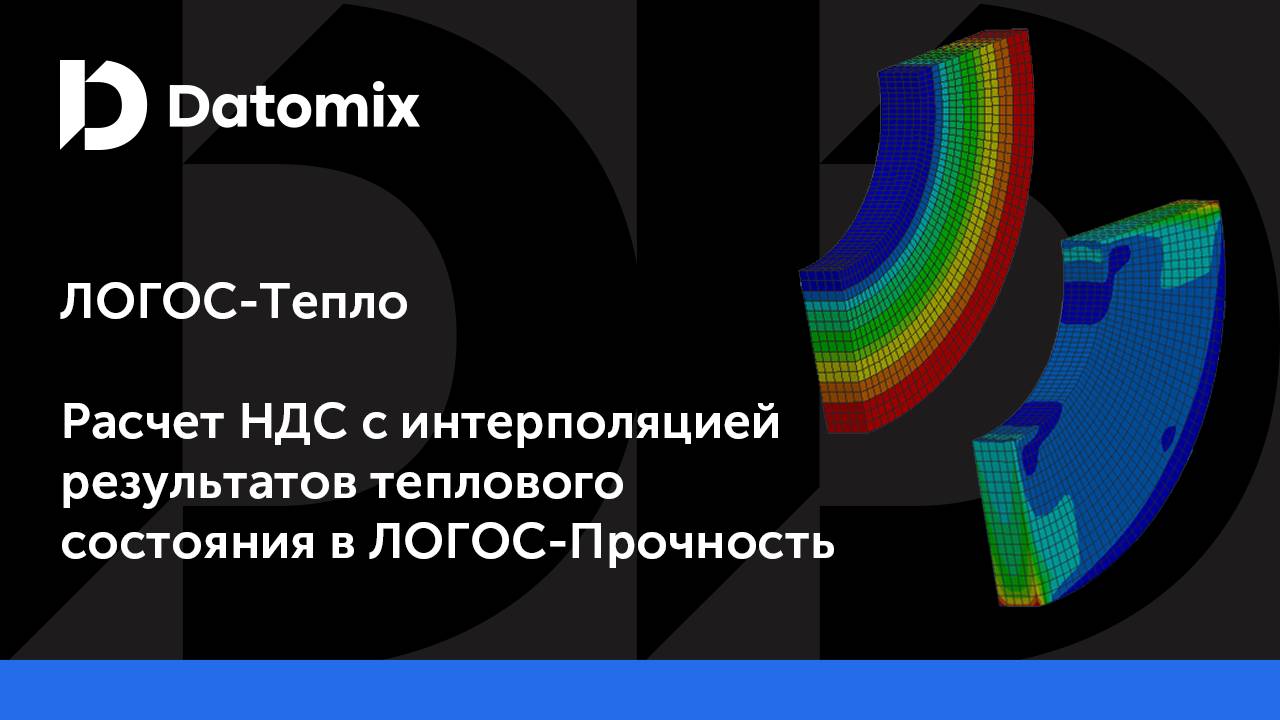 Datomix

ЛОГОС-Тепло

Расчет НДС с интерполяцией результатов теплового состояния в ЛОГОС-Прочность